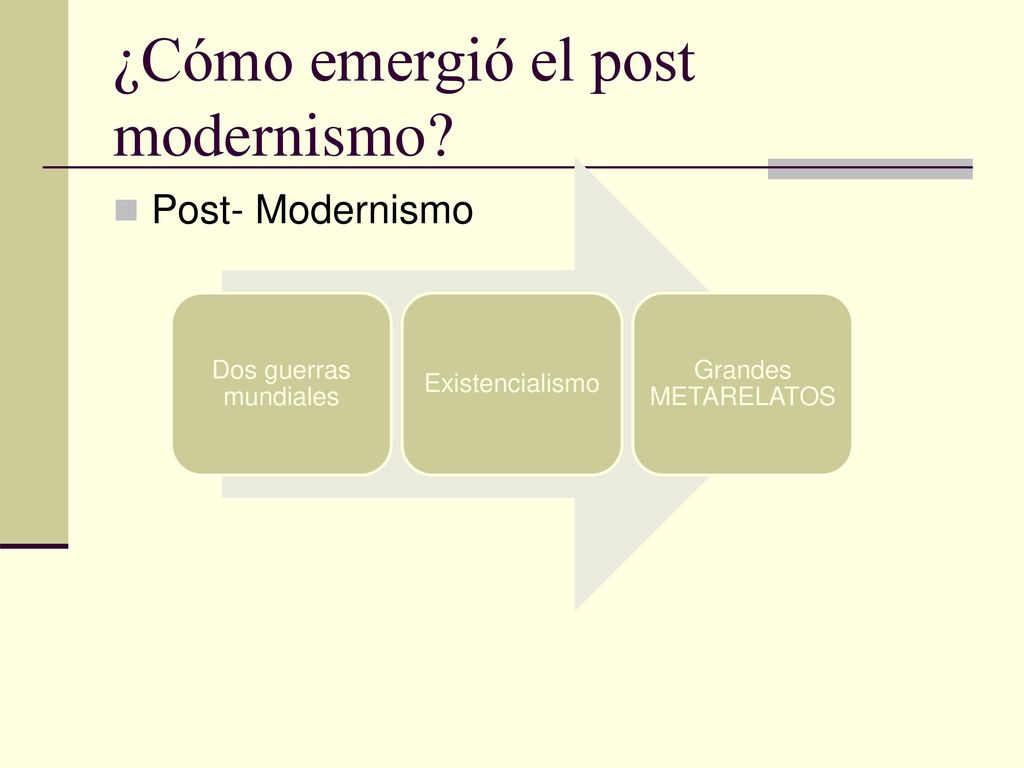 ¿Cómo emergió el post modernismo?

Post- Modernismo

Dos guerras mundiales

Existencialismo

Grandes METARELATOS